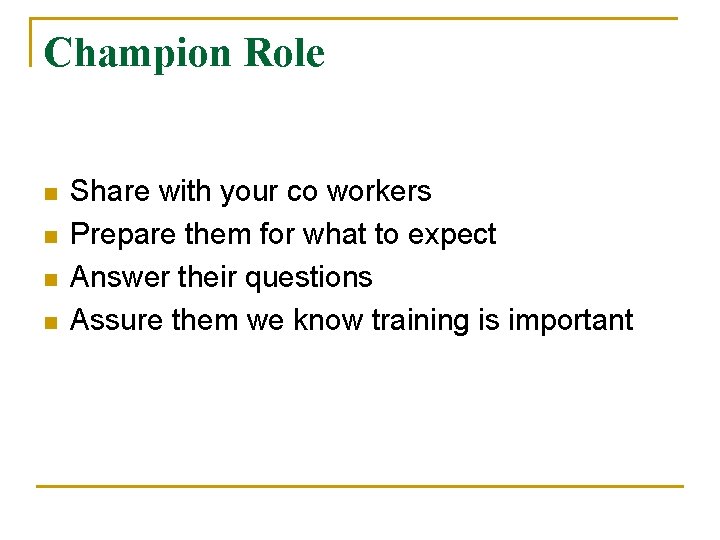 Champion Role

- Share with your co workers
- Prepare them for what to expect
- Answer their questions
- Assure them we know training is important